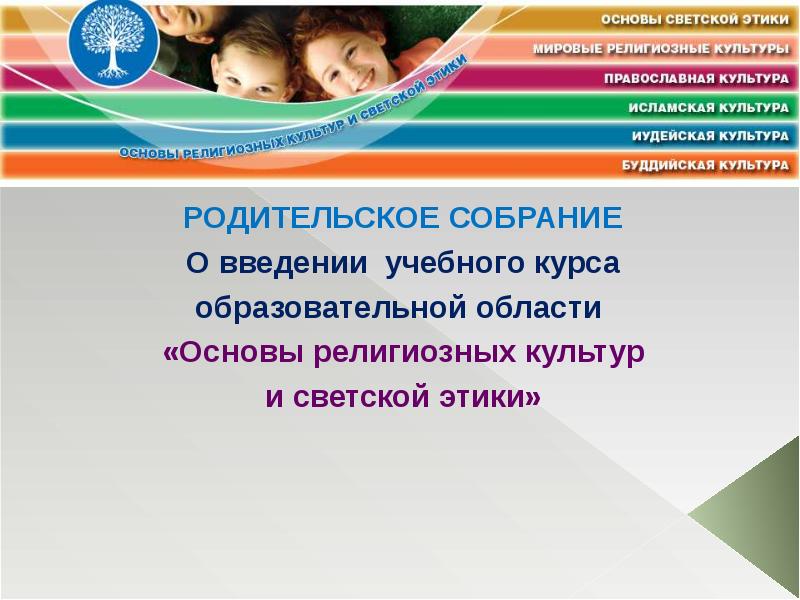 ОСНОВЫ СВЕТСКОЙ ЭТИКИ
МИРОВЫЕ РЕЛИГИОЗНЫЕ КУЛЬТУРЫ
ПРАВОСЛАВНАЯ КУЛЬТУРА
ИСЛАМСКАЯ КУЛЬТУРА
ИУДЕЙСКАЯ КУЛЬТУРА
БУДДИЙСКАЯ КУЛЬТУРА

ОСНОВЫ РЕЛИГИОЗНЫХ КУЛЬТУР И СВЕТСКОЙ ЭТИКИ

РОДИТЕЛЬСКОЕ СОБРАНИЕ
О введении учебного курса образовательной области «Основы религиозных культур и светской этики»